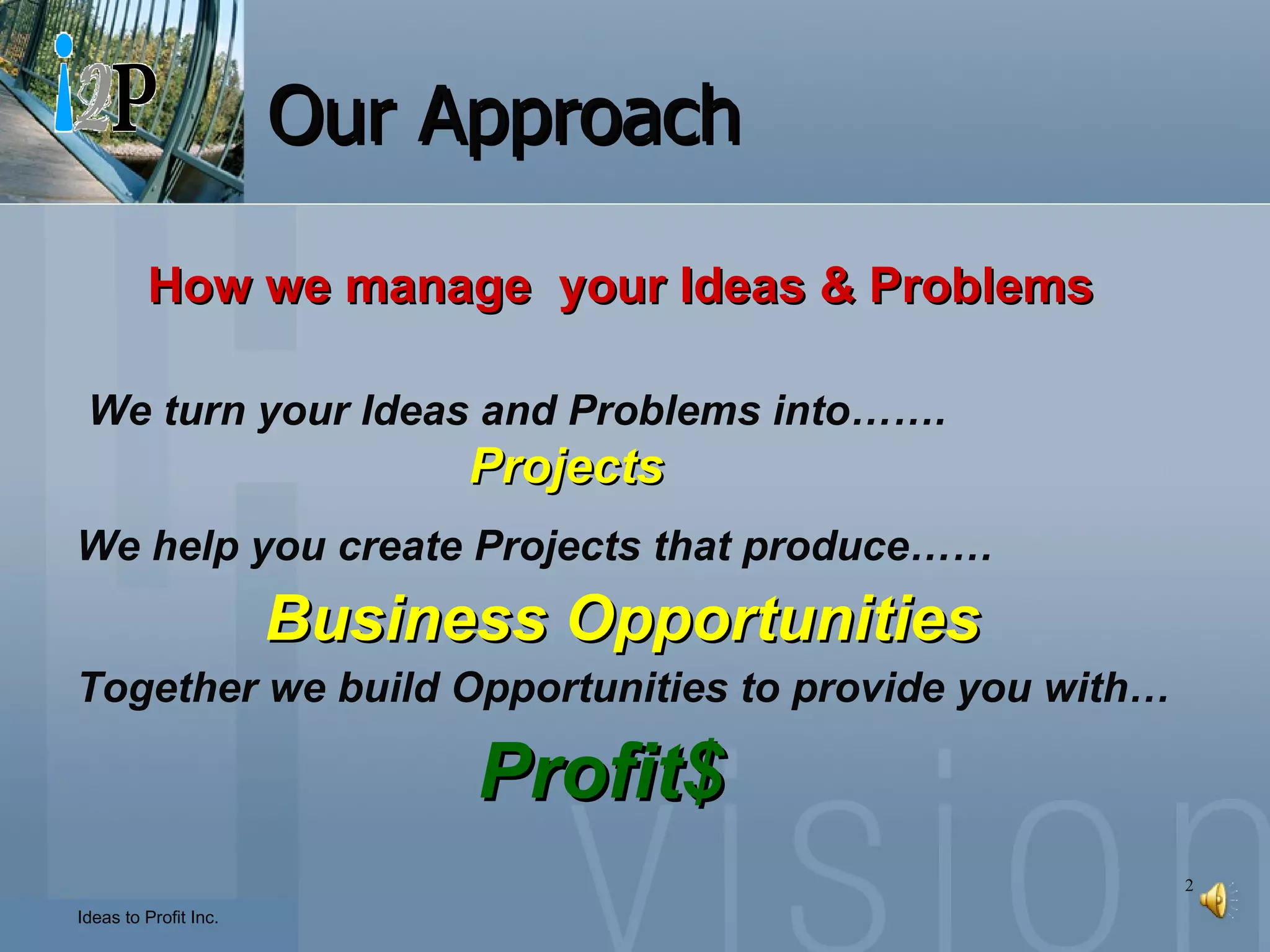 i2P

Our Approach

How we manage your Ideas & Problems

We turn your Ideas and Problems into…….

Projects

We help you create Projects that produce……

Business Opportunities

Together we build Opportunities to provide you with…

Profit$

Vision

2

Ideas to Profit Inc.